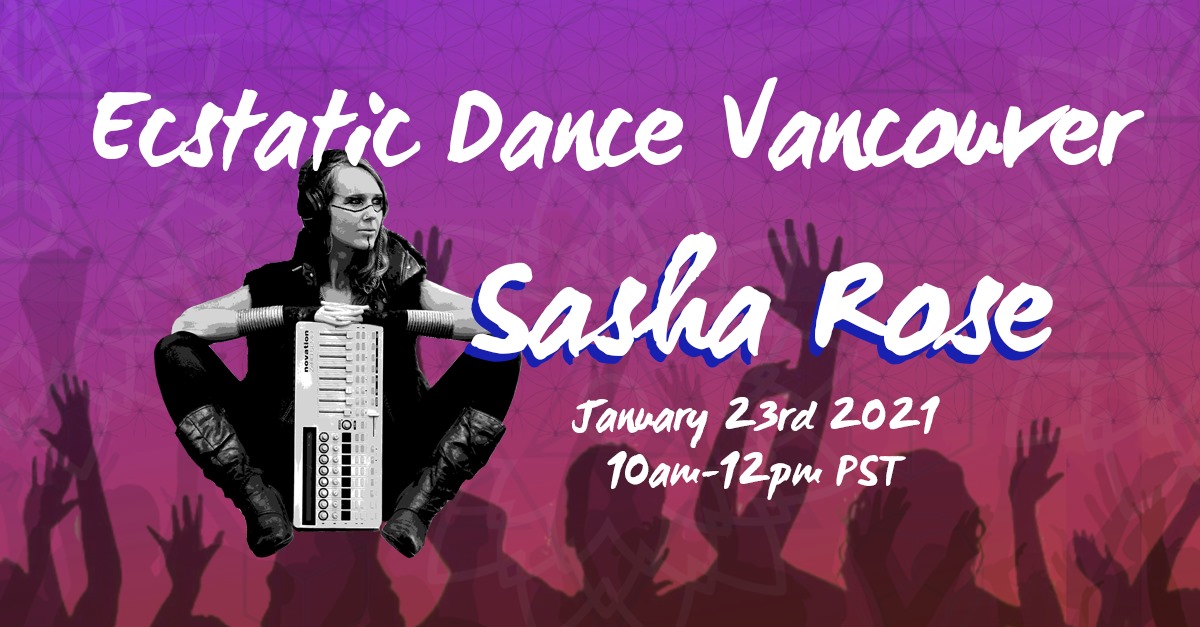 Ecstatic Dance Vancouver

Sasha Rose

January 23rd 2021
10am-12pm PST

novation